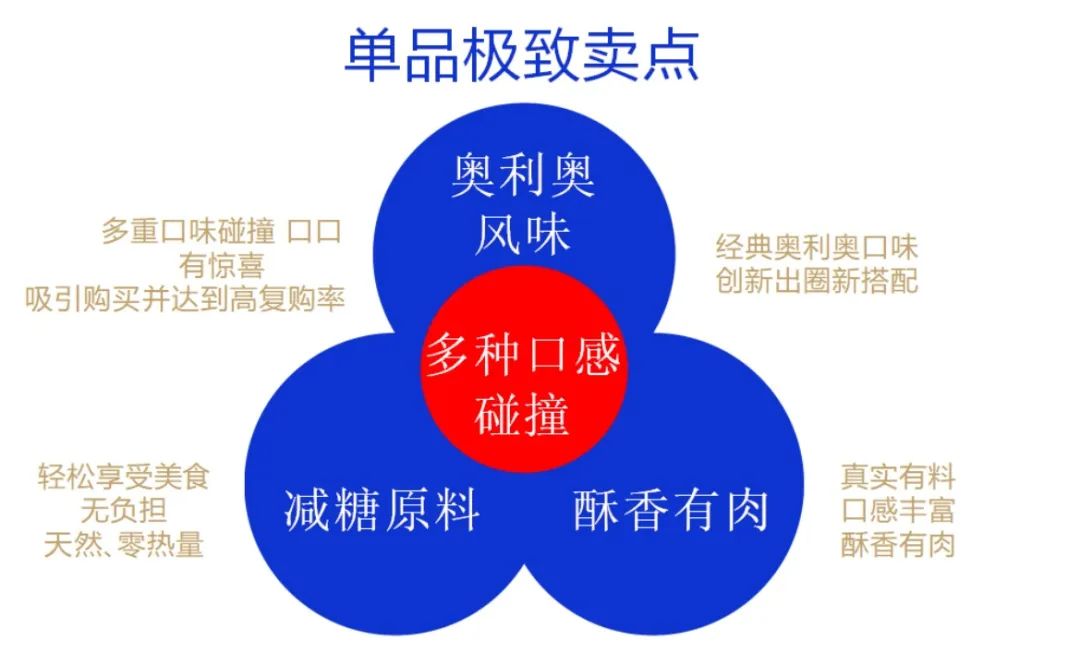 单品极致卖点

奥利奥
风味

多重口味碰撞 口口
有惊喜
吸引购买并达到高复购率

经典奥利奥口味
创新出圈新搭配

多种口感
碰撞

轻松享受美食
无负担
天然、零热量

减糖原料

酥香有肉

真实有料
口感丰富
酥香有肉